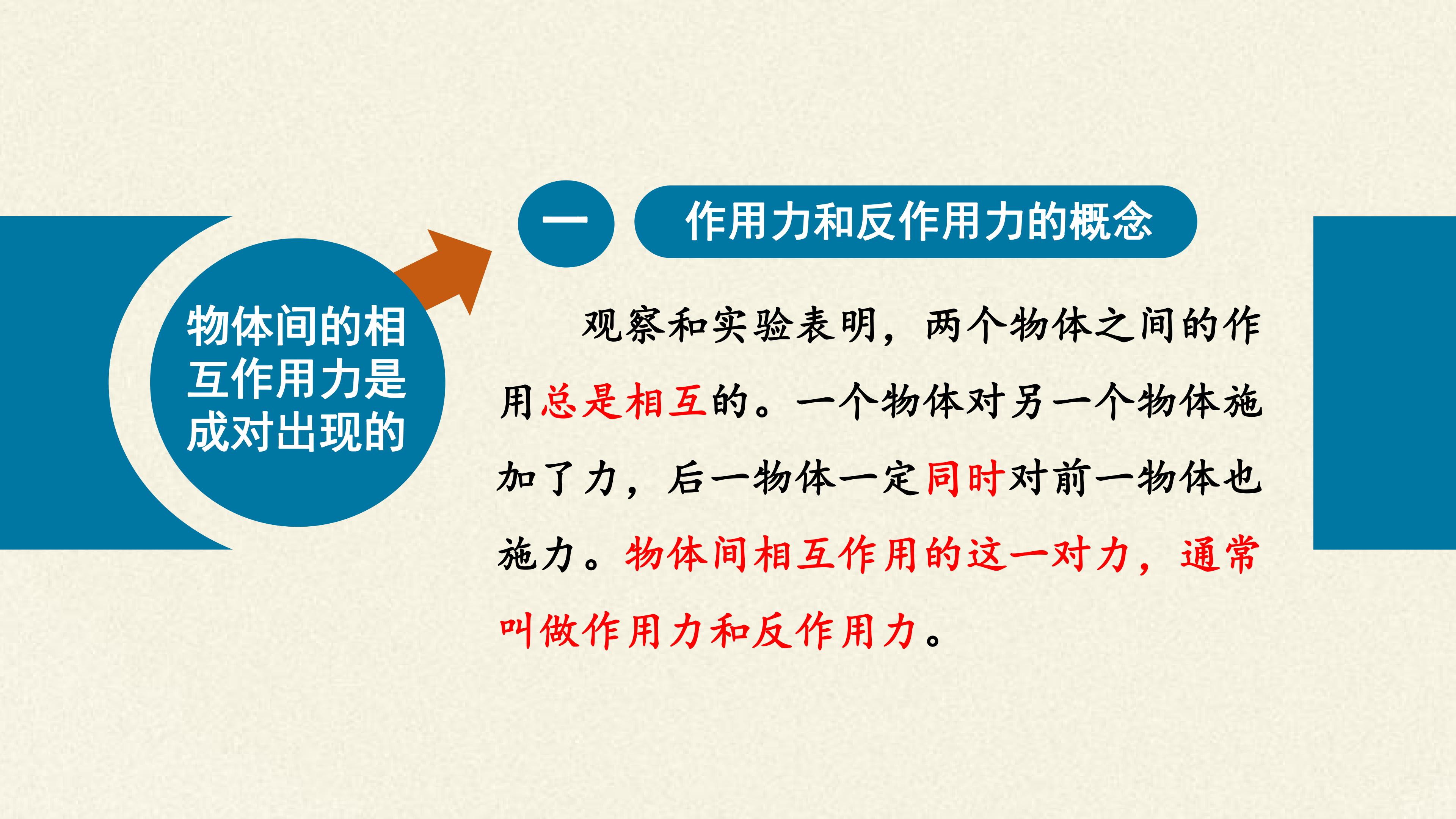 物体间的相互作用力是成对出现的

一

作用力和反作用力的概念

观察和实验表明，两个物体之间的作用总是相互的。一个物体对另一个物体施加了力，后一物体一定同时对前一物体也施力。物体间相互作用的这一对力，通常叫做作用力和反作用力。